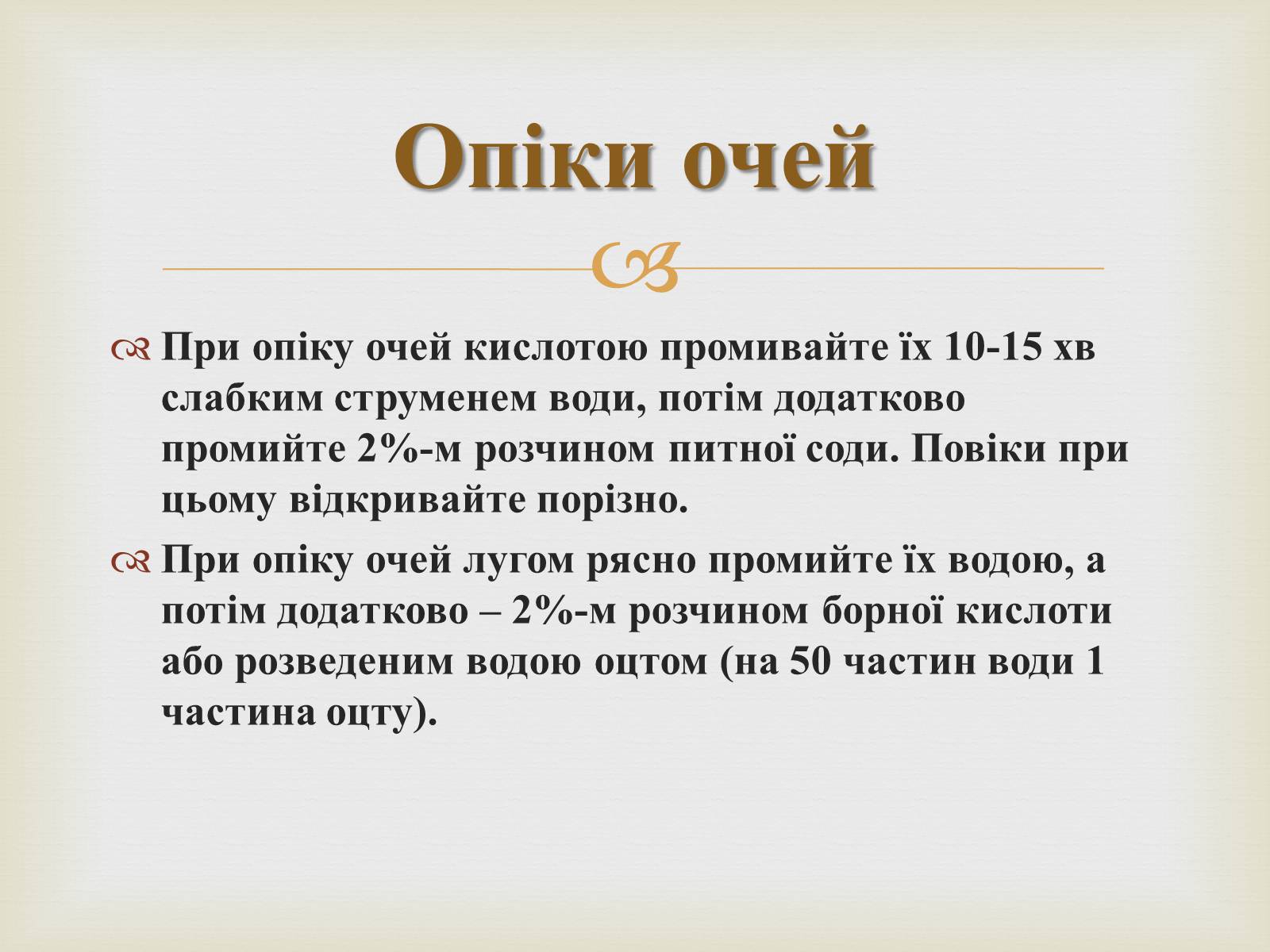 Опіки очей

При опіку очей кислотою промивайте їх 10-15 хв слабким струменем води, потім додатково промийте 2%-м розчином питної соди. Повіки при цьому відкривайте порізно.

При опіку очей лугом рясно промийте їх водою, а потім додатково – 2%-м розчином борної кислоти або розведеним водою оцтом (на 50 частин води 1 частина оцту).